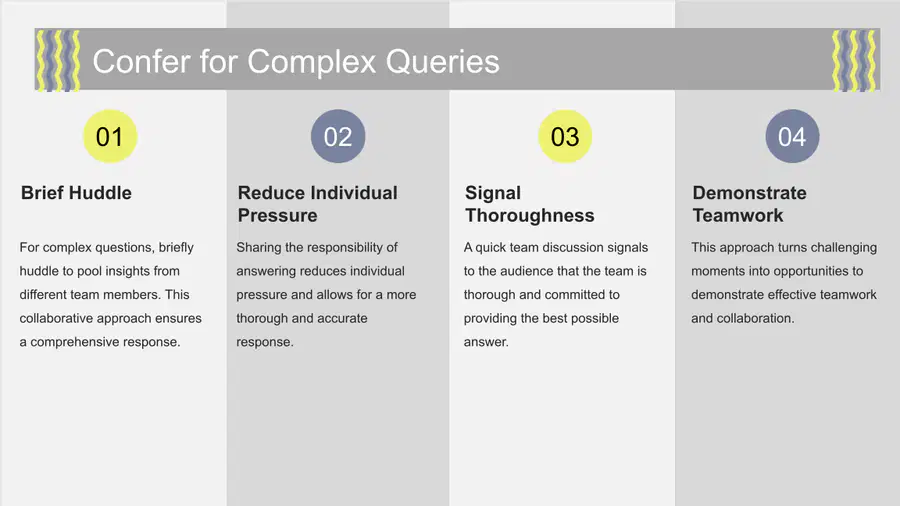 Confer for Complex Queries

01

Brief Huddle

For complex questions, briefly huddle to pool insights from different team members. This collaborative approach ensures a comprehensive response.

02

Reduce Individual Pressure

Sharing the responsibility of answering reduces individual pressure and allows for a more thorough and accurate response.

03

Signal Thoroughness

A quick team discussion signals to the audience that the team is thorough and committed to providing the best possible answer.

04

Demonstrate Teamwork

This approach turns challenging moments into opportunities to demonstrate effective teamwork and collaboration.